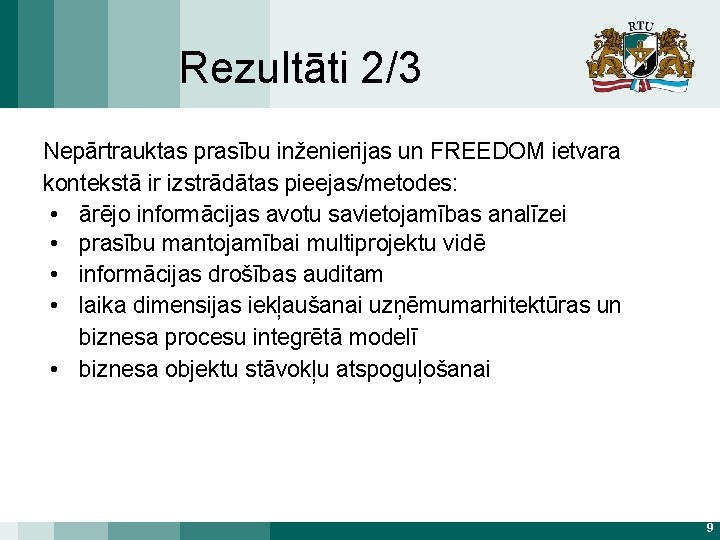 Rezultāti 2/3

RTU

Nepārtrauktas prasību inženierijas un FREEDOM ietvara kontekstā ir izstrādātas pieejas/metodes:
• ārējo informācijas avotu savietojamības analīzei
• prasību mantojamībai multiprojektu vidē
• informācijas drošības auditam
• laika dimensijas iekļaušanai uzņēmumarhitektūras un biznesa procesu integrētā modelī
• biznesa objektu stāvokļu atspoguļošanai

9